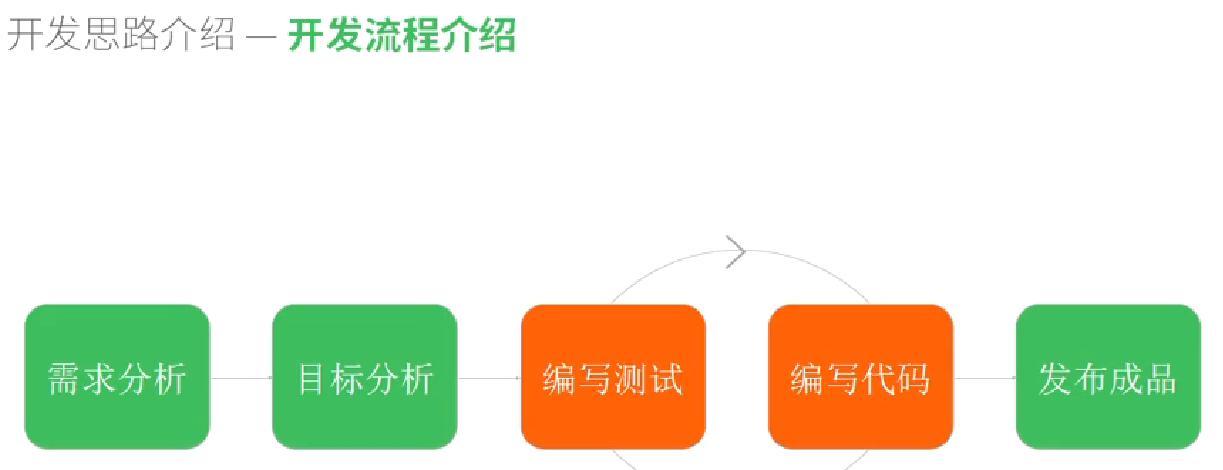 开发思路介绍 — 开发流程介绍

需求分析

目标分析

编写测试

编写代码

发布成品